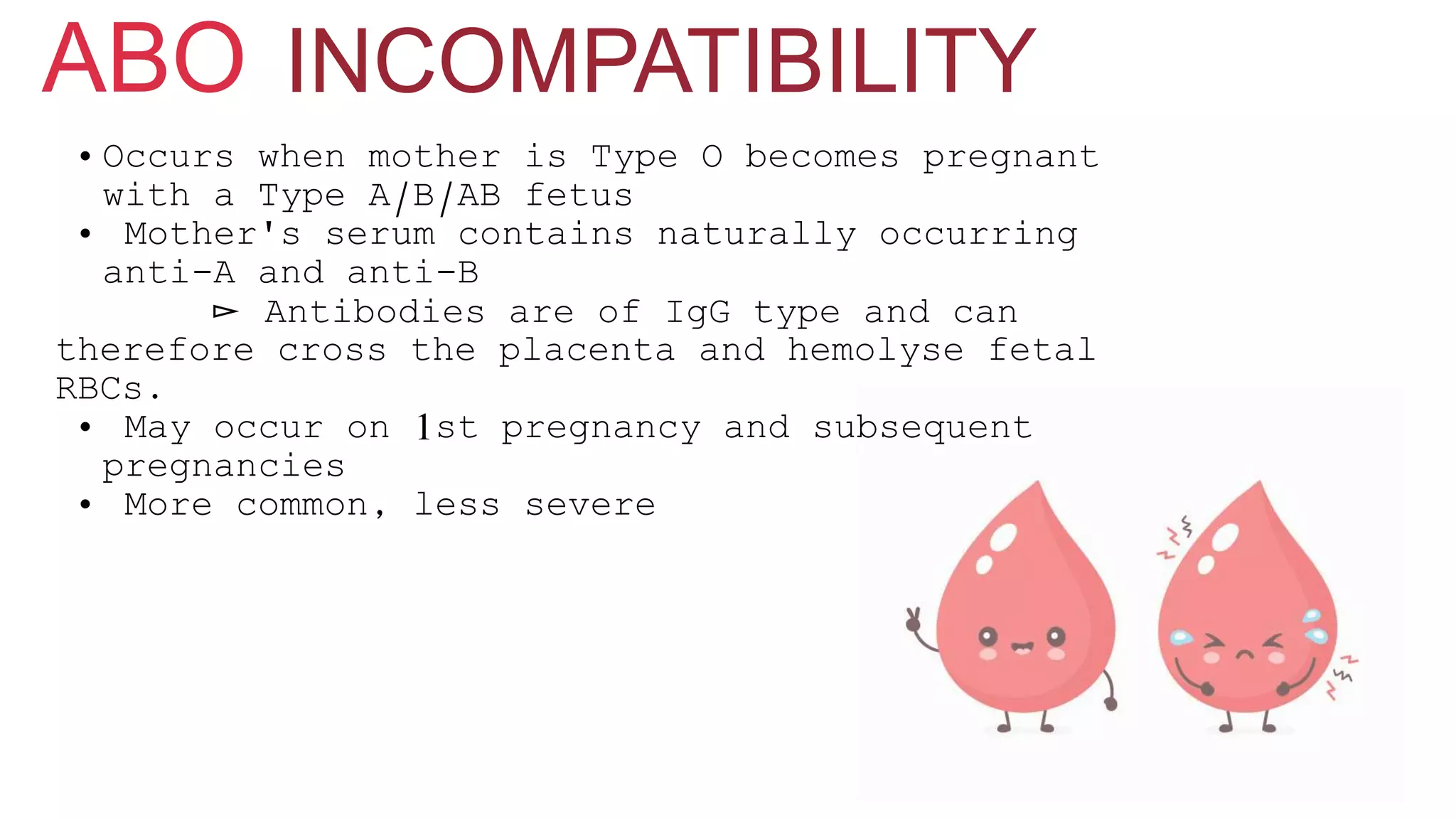 ABO INCOMPATIBILITY

• Occurs when mother is Type O becomes pregnant with a Type A/B/AB fetus
• Mother's serum contains naturally occurring anti-A and anti-B
➢ Antibodies are of IgG type and can therefore cross the placenta and hemolyse fetal RBCs.
• May occur on 1st pregnancy and subsequent pregnancies
• More common, less severe